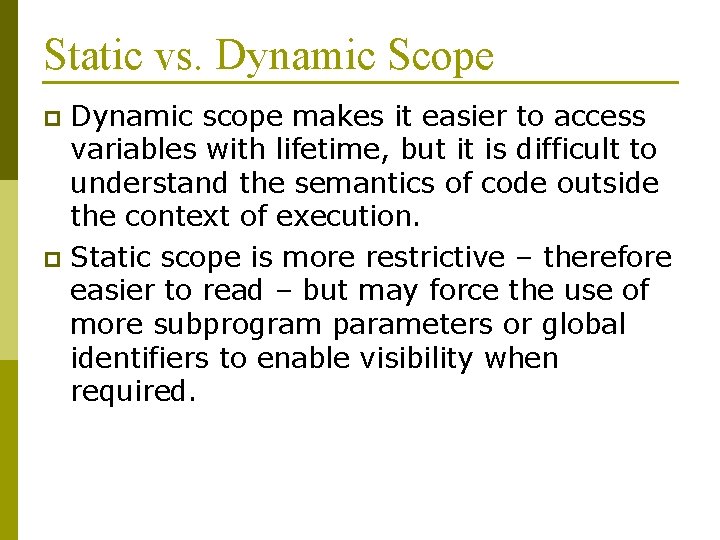 Static vs. Dynamic Scope

Dynamic scope makes it easier to access variables with lifetime, but it is difficult to understand the semantics of code outside the context of execution.

Static scope is more restrictive – therefore easier to read – but may force the use of more subprogram parameters or global identifiers to enable visibility when required.